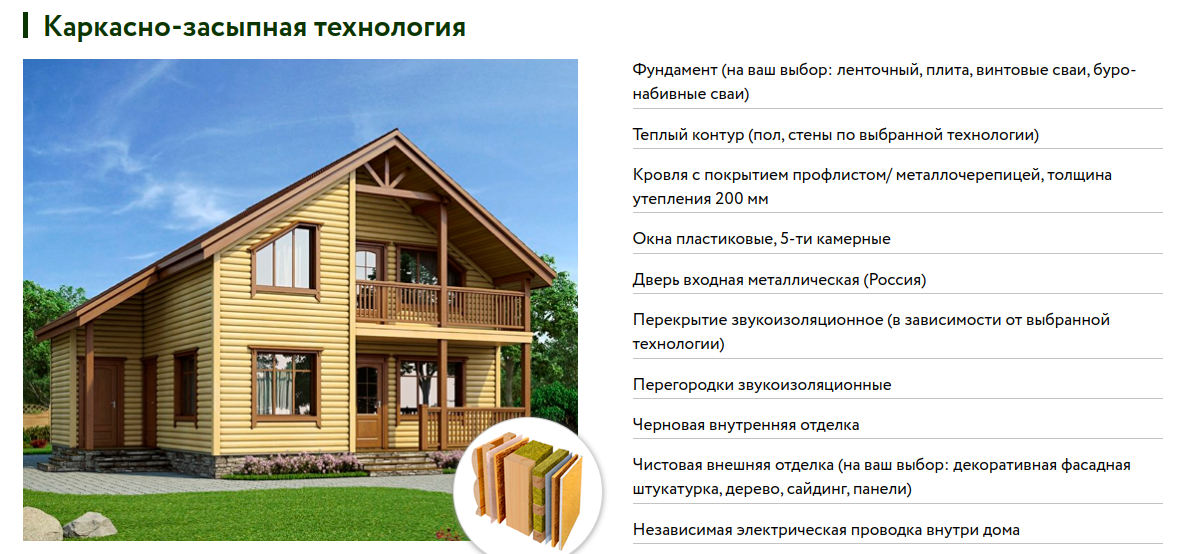 Каркасно-засыпная технология

Фундамент (на ваш выбор: ленточный, плита, винтовые сваи, буронабивные сваи)

Теплый контур (пол, стены по выбранной технологии)

Кровля с покрытием профлистом/ металлочерепицей, толщина утепления 200 мм

Окна пластиковые, 5-ти камерные

Дверь входная металлическая (Россия)

Перекрытие звукоизоляционное (в зависимости от выбранной технологии)

Перегородки звукоизоляционные

Черновая внутренняя отделка

Чистовая внешняя отделка (на ваш выбор: декоративная фасадная штукатурка, дерево, сайдинг, панели)

Независимая электрическая проводка внутри дома